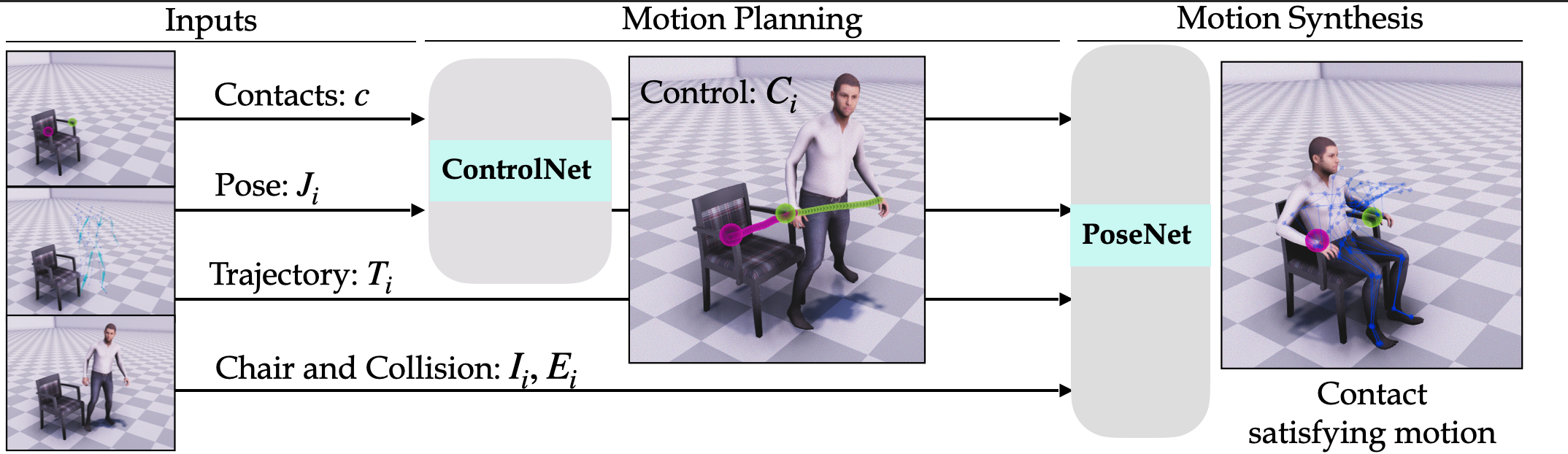 Inputs

Motion Planning

Motion Synthesis

Contacts: $c$

Pose: $J_i$

Trajectory: $T_i$

Chair and Collision: $I_i$, $E_i$

ControlNet

Control: $C_i$

PoseNet

Contact satisfying motion